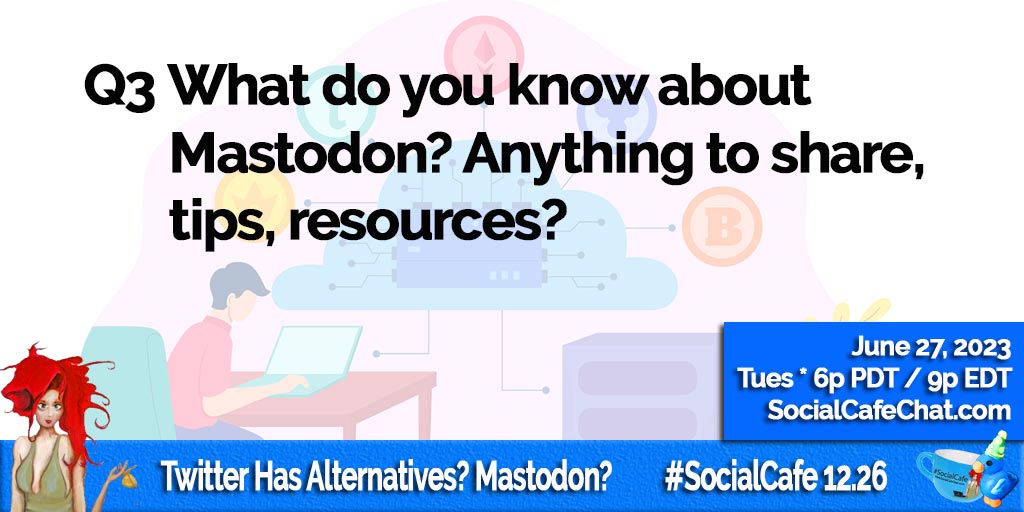 Q3 What do you know about Mastodon? Anything to share, tips, resources?

June 27, 2023
Tues * 6p PDT / 9p EDT
SocialCafeChat.com

Twitter Has Alternatives? Mastodon?

#SocialCafe 12.26

#SocialCafe